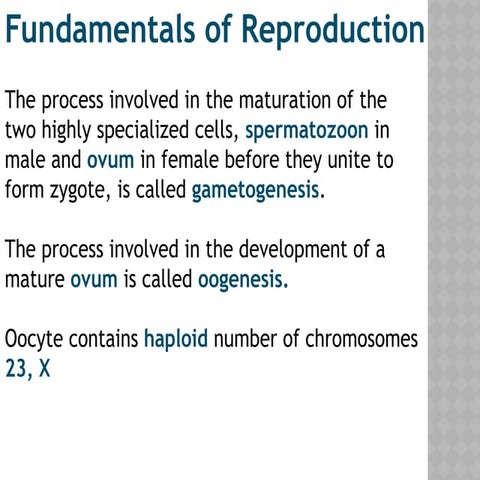 Fundamentals of Reproduction

The process involved in the maturation of the two highly specialized cells, spermatozoon in male and ovum in female before they unite to form zygote, is called gametogenesis.

The process involved in the development of a mature ovum is called oogenesis.

Oocyte contains haploid number of chromosomes 23, X